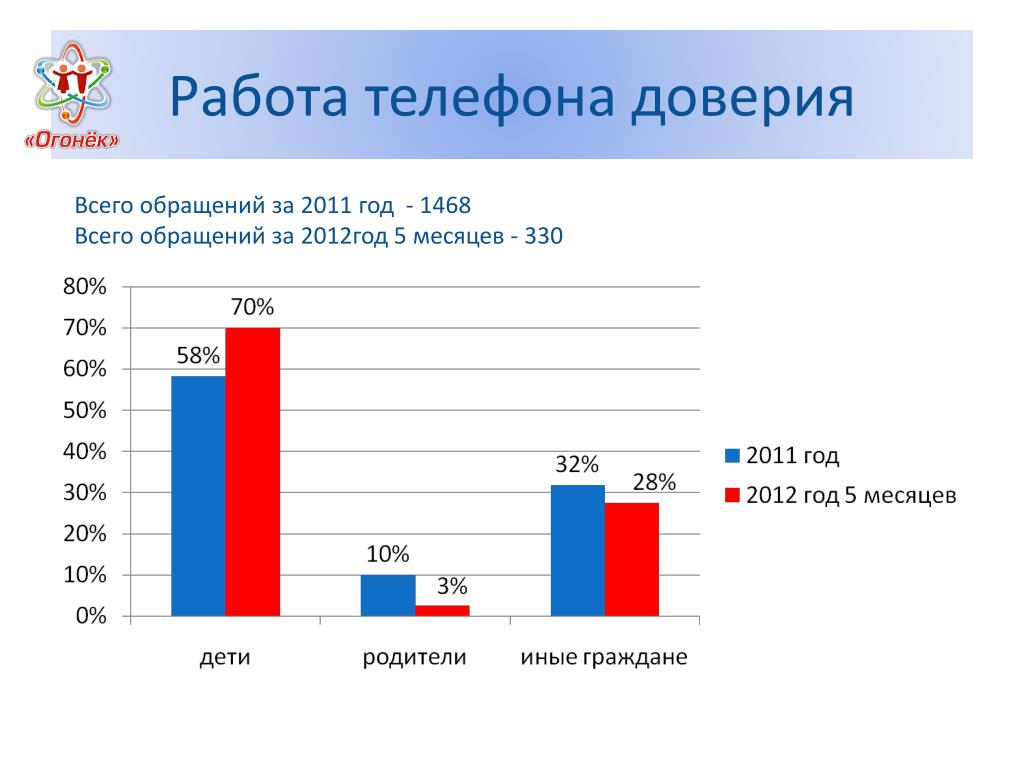 «Огонёк»

Работа телефона доверия

Всего обращений за 2011 год - 1468
Всего обращений за 2012год 5 месяцев - 330

80%
70%
60%
50%
40%
30%
20%
10%
0%

58%
70%
10%
3%
32%
28%

дети
родители
иные граждане

2011 год
2012 год 5 месяцев